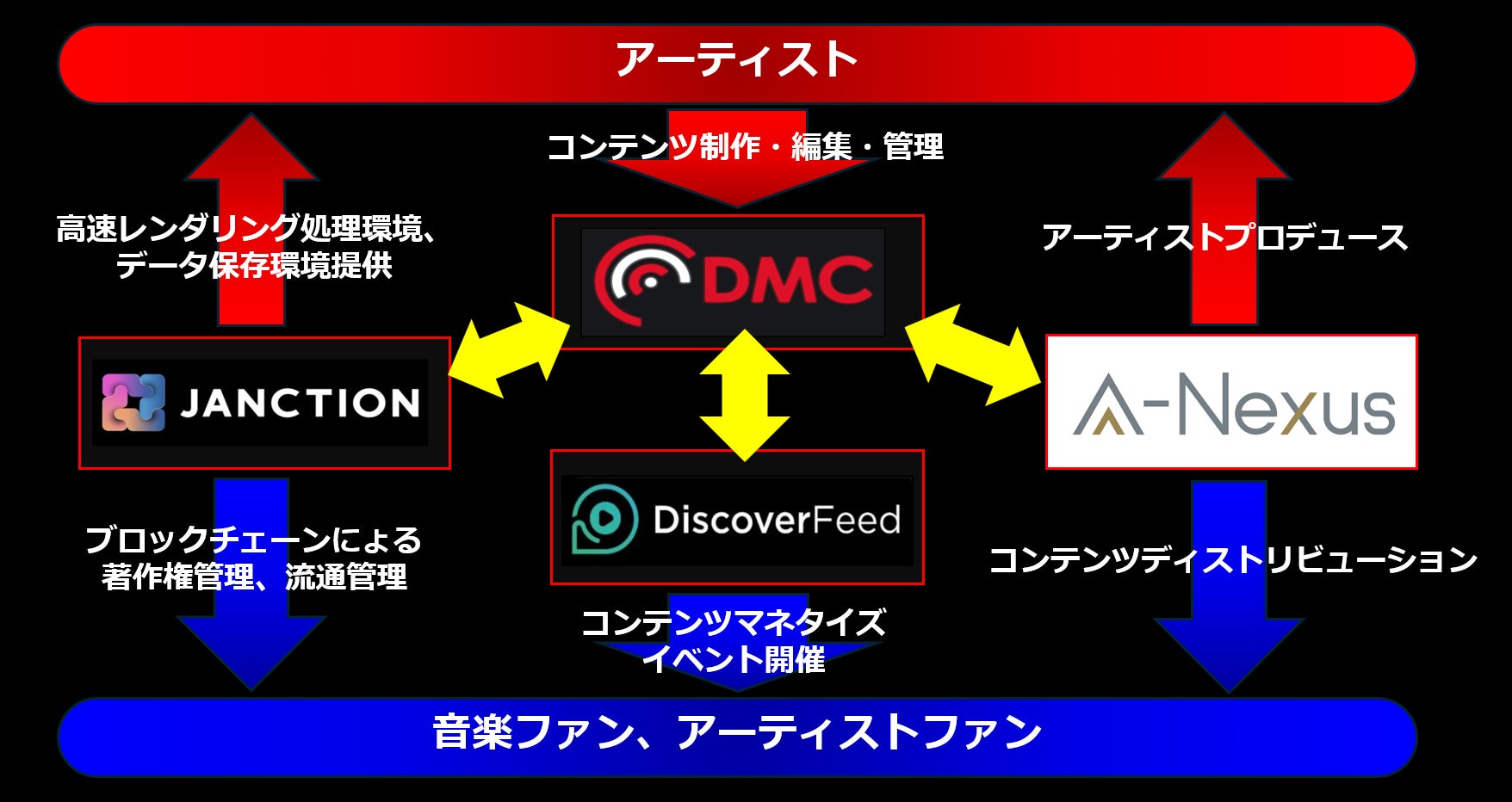 アーティスト

コンテンツ制作・編集・管理

高速レンダリング処理環境、データ保存環境提供

DMC

アーティストプロデュース

JANCTION

A-Nexus

DiscoverFeed

ブロックチェーンによる著作権管理、流通管理

コンテンツディストリビューション

コンテンツマネタイズ
イベント開催

音楽ファン、アーティストファン